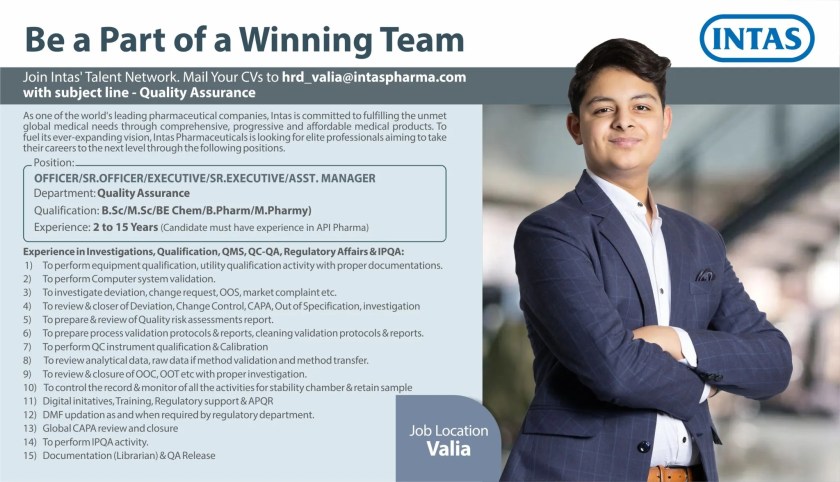 Be a Part of a Winning Team

INTAS

Join Intas' Talent Network. Mail Your CVs to hrd_valia@intaspharma.com with subject line - Quality Assurance

As one of the world's leading pharmaceutical companies, Intas is committed to fulfilling the unmet global medical needs through comprehensive, progressive and affordable medical products. To fuel its ever-expanding vision, Intas Pharmaceuticals is looking for elite professionals aiming to take their careers to the next level through the following positions.

Position:
OFFICER/SR.OFFICER/EXECUTIVE/SR.EXECUTIVE/ASST. MANAGER
Department: Quality Assurance
Qualification: B.Sc/M.Sc/BE Chem/B.Pharm/M.Pharmy)
Experience: 2 to 15 Years (Candidate must have experience in API Pharma)

Experience in Investigations, Qualification, QMS, QC-QA, Regulatory Affairs & IPQA:
1) To perform equipment qualification, utility qualification activity with proper documentations.
2) To perform Computer system validation.
3) To investigate deviation, change request, OOS, market complaint etc.
4) To review & closer of Deviation, Change Control, CAPA, Out of Specification, investigation
5) To prepare & review of Quality risk assessments report.
6) To prepare process validation protocols & reports, cleaning validation protocols & reports.
7) To perform QC instrument qualification & Calibration
8) To review analytical data, raw data if method validation and method transfer.
9) To review & closure of OOC, OOT etc with proper investigation.
10) To control the record & monitor of all the activities for stability chamber & retain sample
11) Digital initatives, Training, Regulatory support & APQR
12) DMF updation as and when required by regulatory department.
13) Global CAPA review and closure
14) To perform IPQA activity.
15) Documentation (Librarian) & QA Release

Job Location
Valia